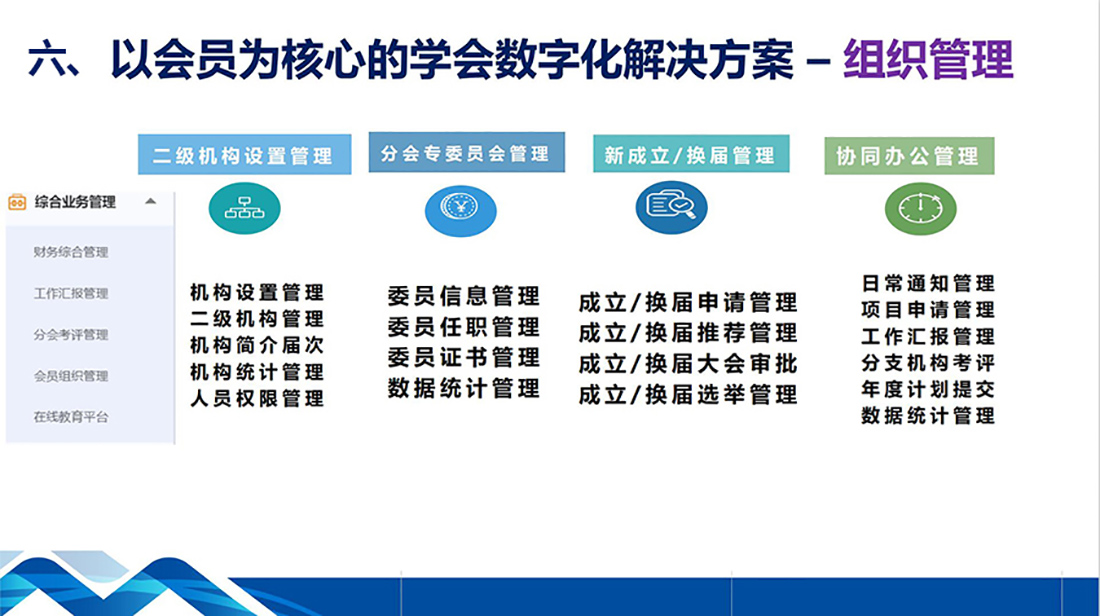 六、以会员为核心的学会数字化解决方案 – 组织管理

综合业务管理

财务综合管理

工作汇报管理

分会考评管理

会员组织管理

在线教育平台

二级机构设置管理

机构设置管理
二级机构管理
机构简介届次
机构统计管理
人员权限管理

分会专委员会管理

委员信息管理
委员任职管理
委员证书管理
数据统计管理

新成立/换届管理

成立/换届申请管理
成立/换届推荐管理
成立/换届大会审批
成立/换届选举管理

协同办公管理

日常通知管理
项目申请管理
工作汇报管理
分支机构考评
年度计划提交
数据统计管理